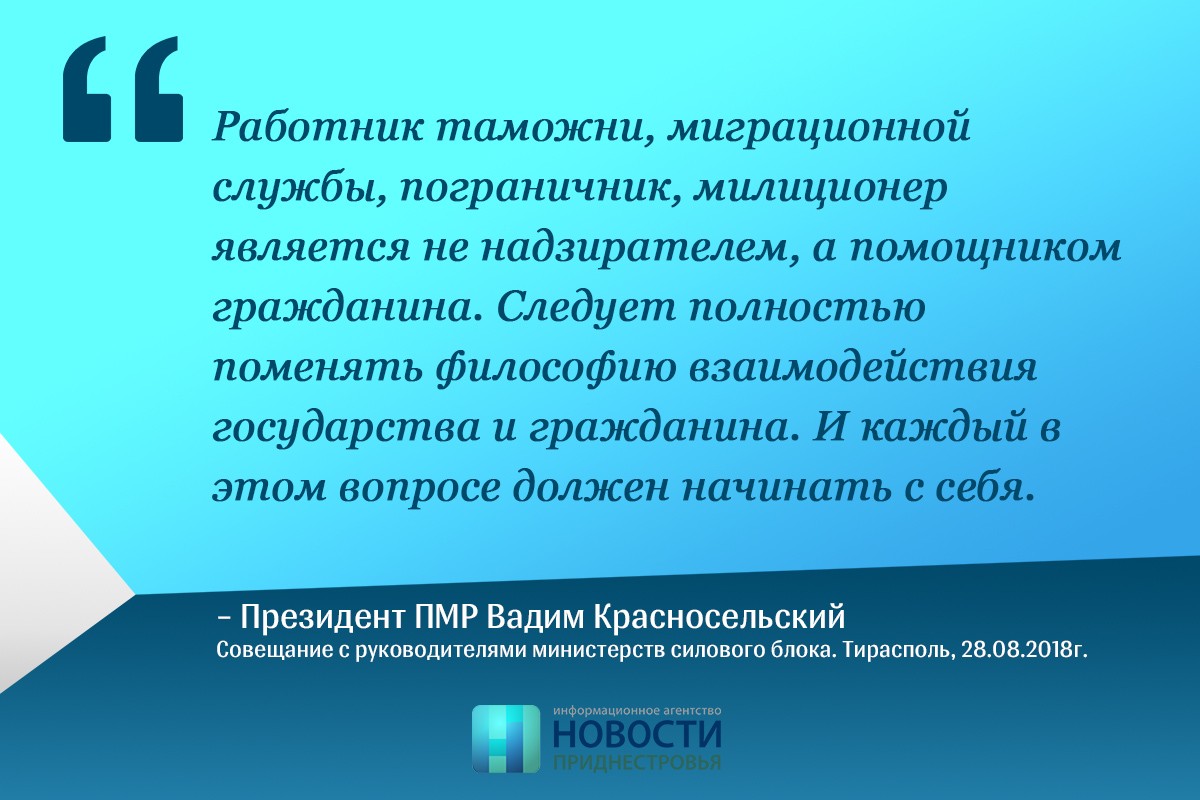 “

Работник таможни, миграционной службы, пограничник, милиционер является не надзирателем, а помощником гражданина. Следует полностью поменять философию взаимодействия государства и гражданина. И каждый в этом вопросе должен начинать с себя.

– Президент ПМР Вадим Красносельский
Совещание с руководителями министерств силового блока. Тирасполь, 28.08.2018г.

информационное агентство
НОВОСТИ
ПРИДНЕСТРОВЬЯ